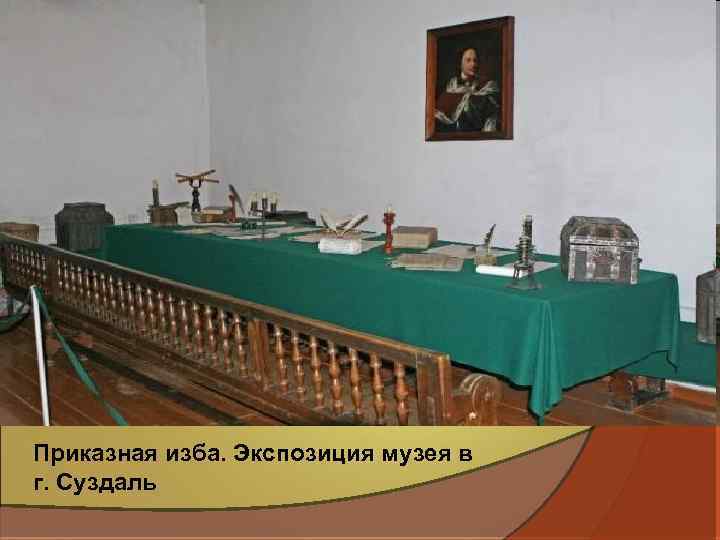 Приказная изба. Экспозиция музея в г. Суздаль